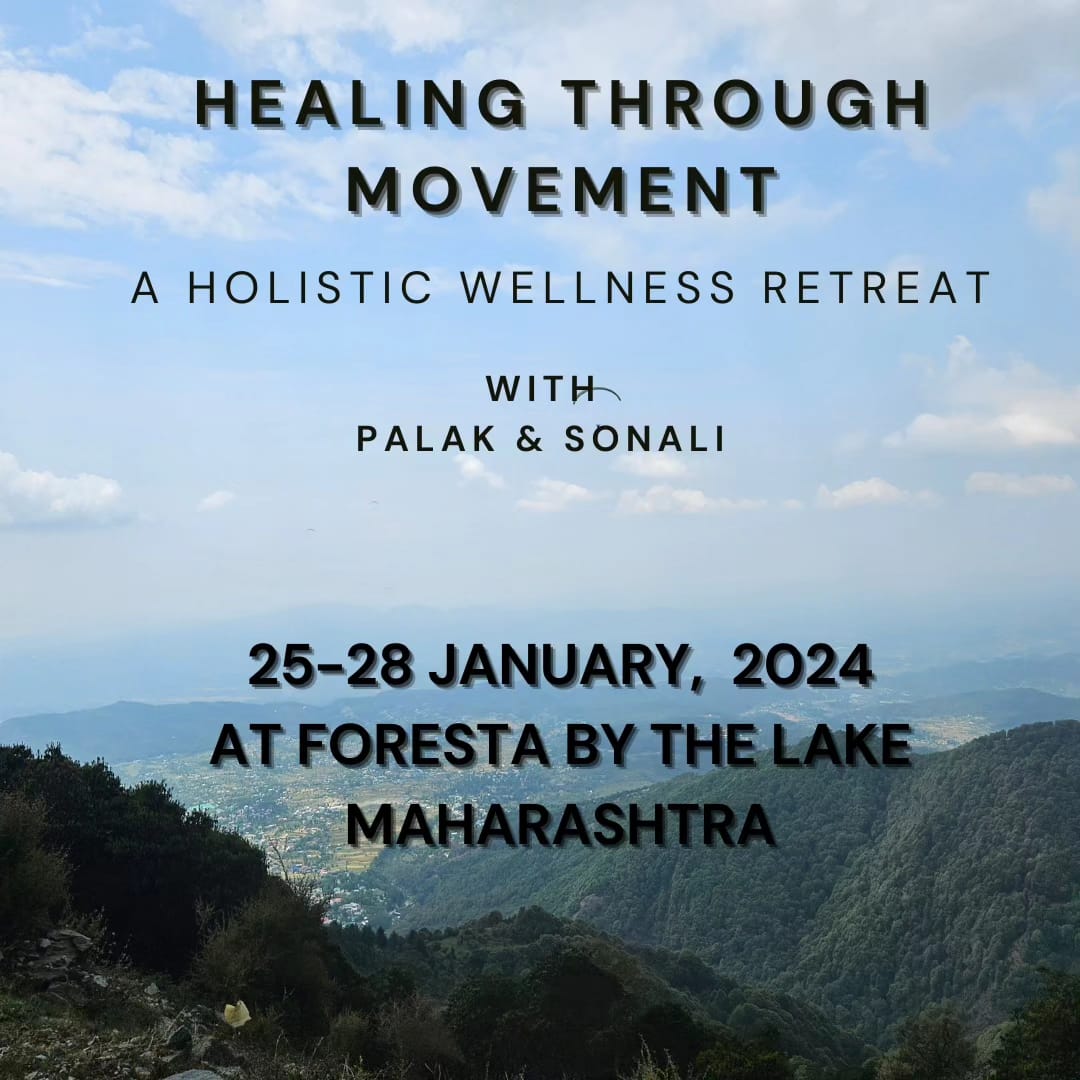 HEALING THROUGH MOVEMENT

A HOLISTIC WELLNESS RETREAT

WITH
PALAK & SONALI

25-28 JANUARY, 2024
AT FORESTA BY THE LAKE
MAHARASHTRA